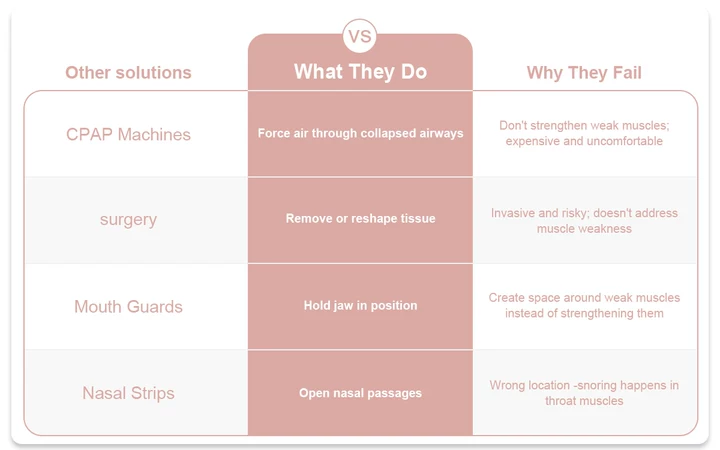 VS

| Other solutions | What They Do | Why They Fail |
|---|---|---|
| CPAP Machines | Force air through collapsed airways | Don't strengthen weak muscles; expensive and uncomfortable |
| surgery | Remove or reshape tissue | Invasive and risky; doesn't address muscle weakness |
| Mouth Guards | Hold jaw in position | Create space around weak muscles instead of strengthening them |
| Nasal Strips | Open nasal passages | Wrong location -snoring happens in throat muscles |